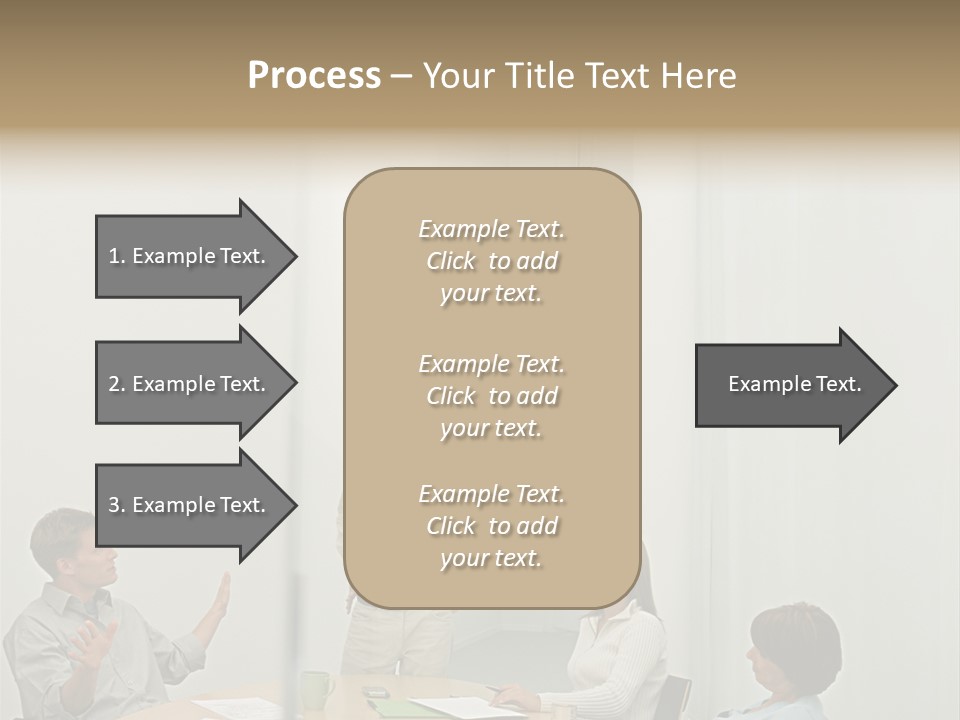 Process – Your Title Text Here

1. Example Text.

2. Example Text.

3. Example Text.

Example Text. Click to add your text.

Example Text. Click to add your text.

Example Text. Click to add your text.

Example Text.